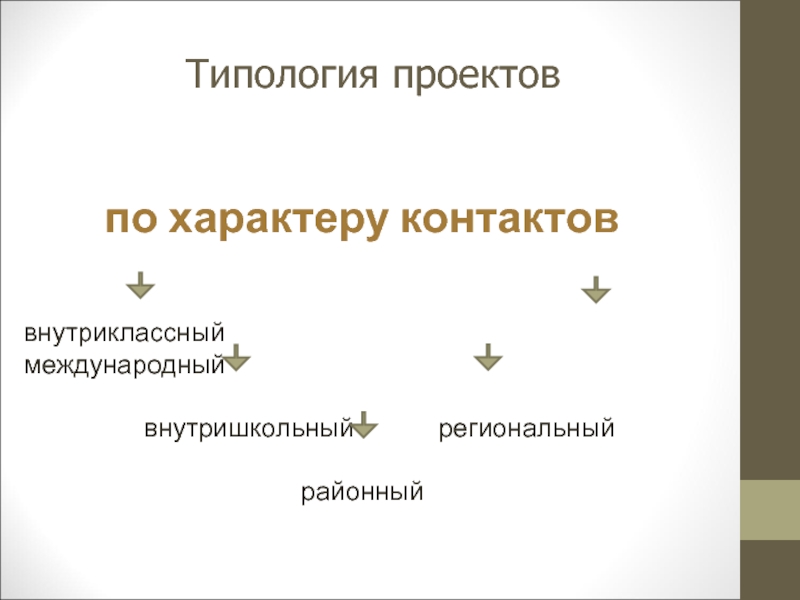 Типология проектов

по характеру контактов

внутриклассный
международный

внутришкольный региональный

районный